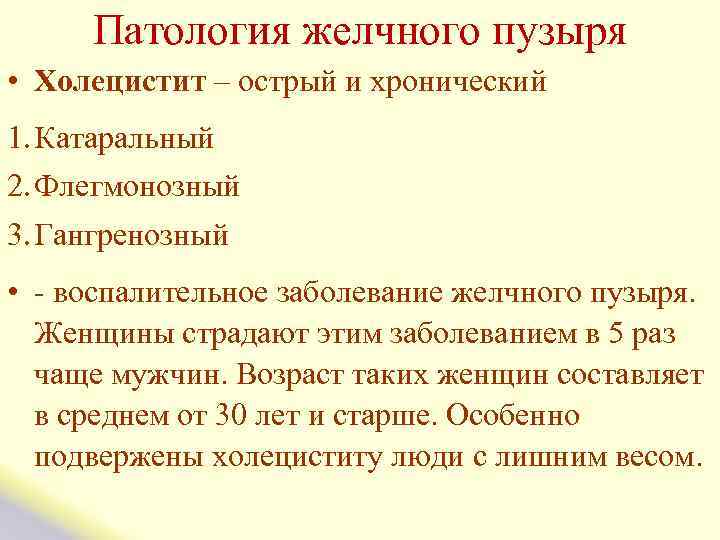 Патология желчного пузыря

• **Холецистит** – острый и хронический

1. Катаральный
2. Флегмонозный
3. Гангренозный

• - воспалительное заболевание желчного пузыря. Женщины страдают этим заболеванием в 5 раз чаще мужчин. Возраст таких женщин составляет в среднем от 30 лет и старше. Особенно подвержены холециститу люди с лишним весом.